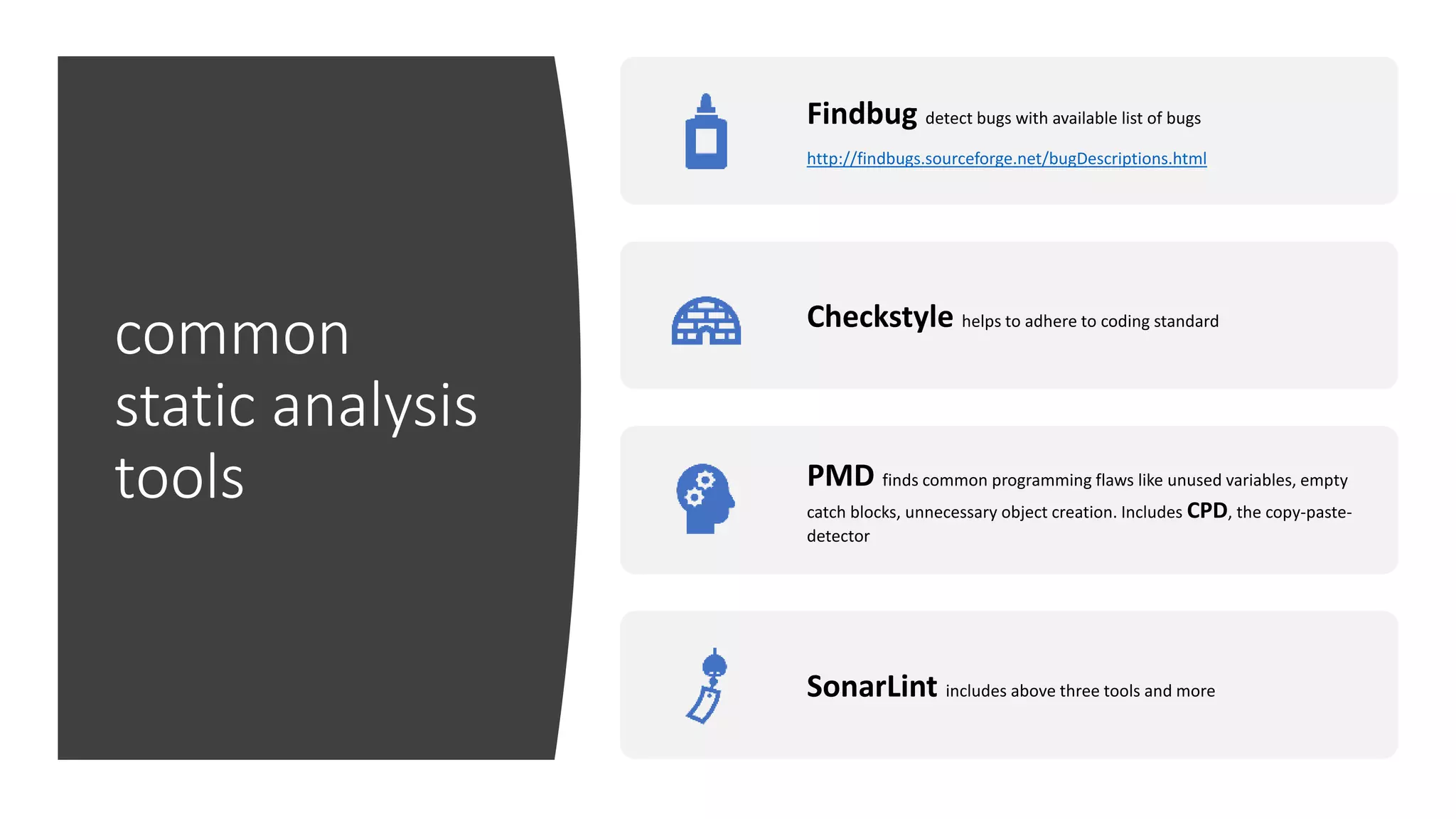 common static analysis tools

Findbug detect bugs with available list of bugs
http://findbugs.sourceforge.net/bugDescriptions.html

Checkstyle helps to adhere to coding standard

PMD finds common programming flaws like unused variables, empty catch blocks, unnecessary object creation. Includes CPD, the copy-paste-detector

SonarLint includes above three tools and more